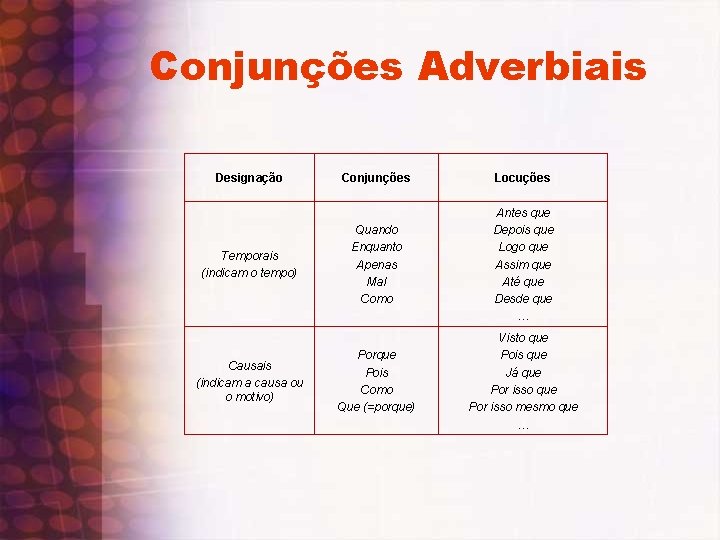 Conjunções Adverbiais

| Designação | Conjunções | Locuções |
|---|---|---|
| Temporais (indicam o tempo) | Quando Enquanto Apenas Mal Como | Antes que Depois que Logo que Assim que Até que Desde que … |
| Causais (indicam a causa ou o motivo) | Porque Pois Como Que (=porque) | Visto que Pois que Já que Por isso que Por isso mesmo que … |